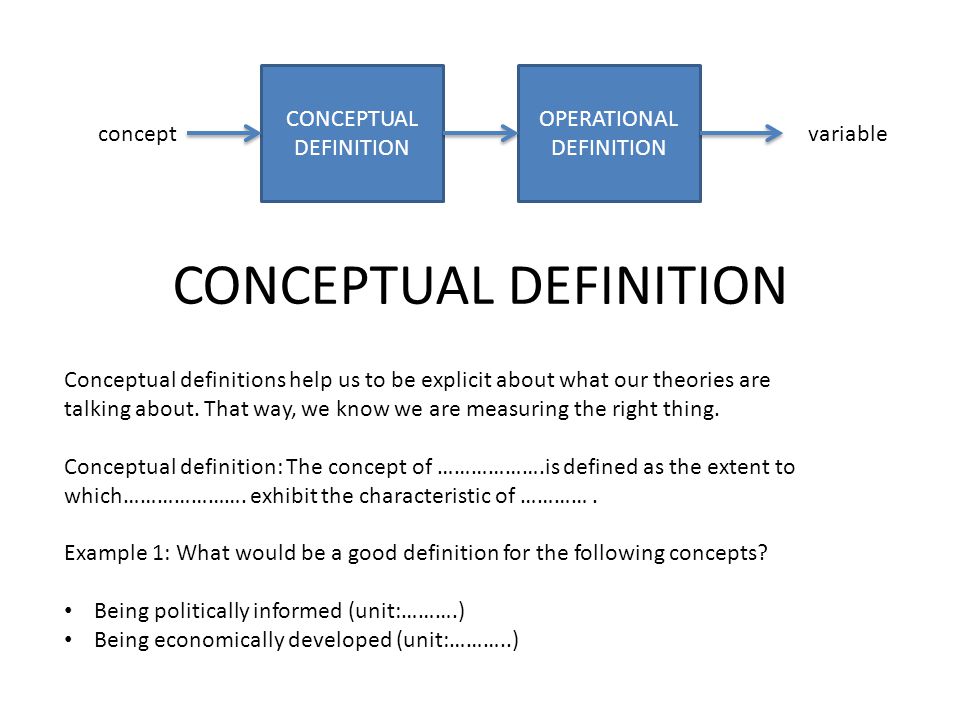 concept

CONCEPTUAL DEFINITION

OPERATIONAL DEFINITION

variable

CONCEPTUAL DEFINITION

Conceptual definitions help us to be explicit about what our theories are talking about. That way, we know we are measuring the right thing.

Conceptual definition: The concept of ……………….is defined as the extent to which…………………. exhibit the characteristic of ………… .

Example 1: What would be a good definition for the following concepts?

• Being politically informed (unit:……….)
• Being economically developed (unit:………..)